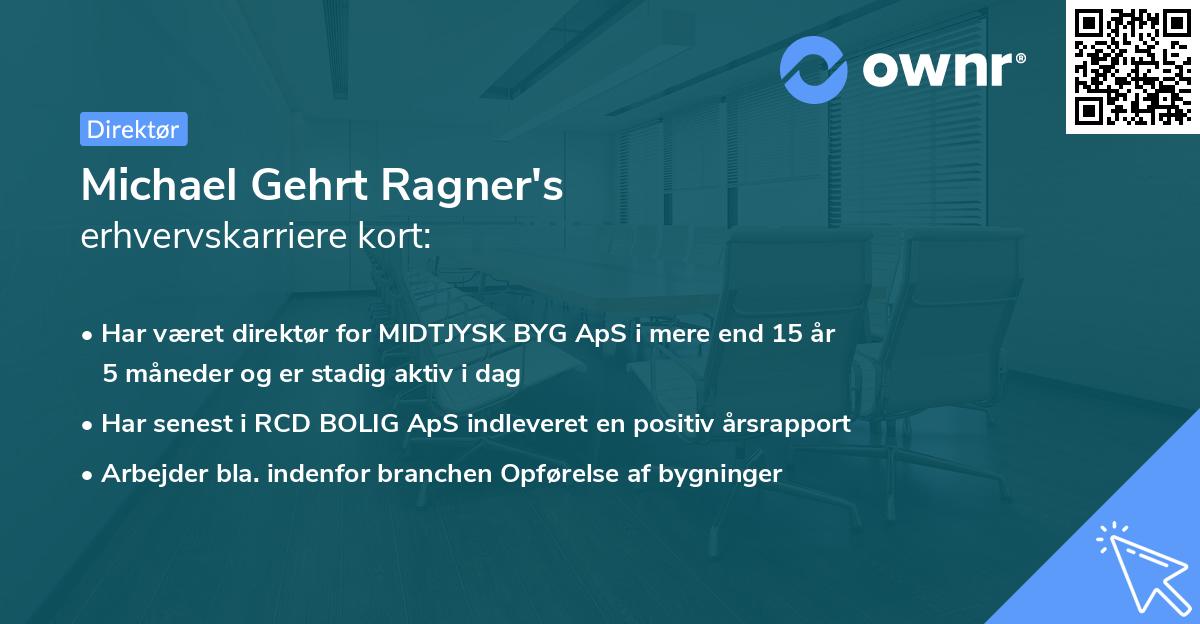 ownr®

Direktør

Michael Gehrt Ragner's
erhvervskarriere kort:

• Har været direktør for MIDTJYSK BYG ApS i mere end 15 år 5 måneder og er stadig aktiv i dag
• Har senest i RCD BOLIG ApS indleveret en positiv årsrapport
• Arbejder bla. indenfor branchen Opførelse af bygninger